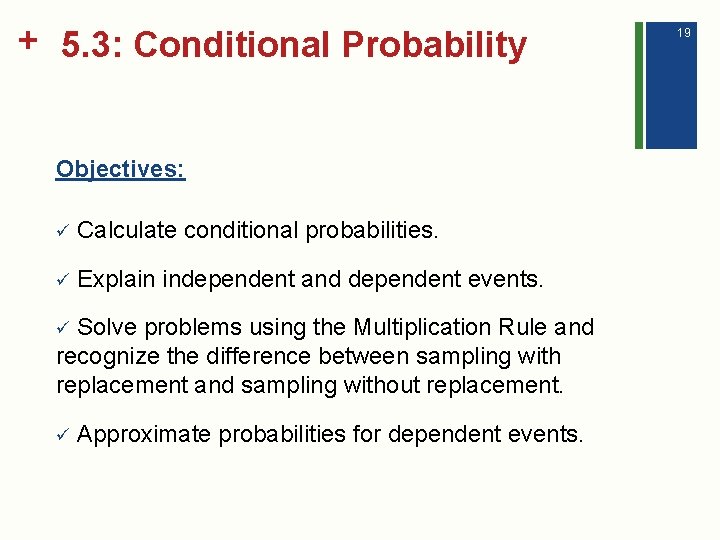 + 5.3: Conditional Probability

19

Objectives:

✓ Calculate conditional probabilities.

✓ Explain independent and dependent events.

✓ Solve problems using the Multiplication Rule and recognize the difference between sampling with replacement and sampling without replacement.

✓ Approximate probabilities for dependent events.